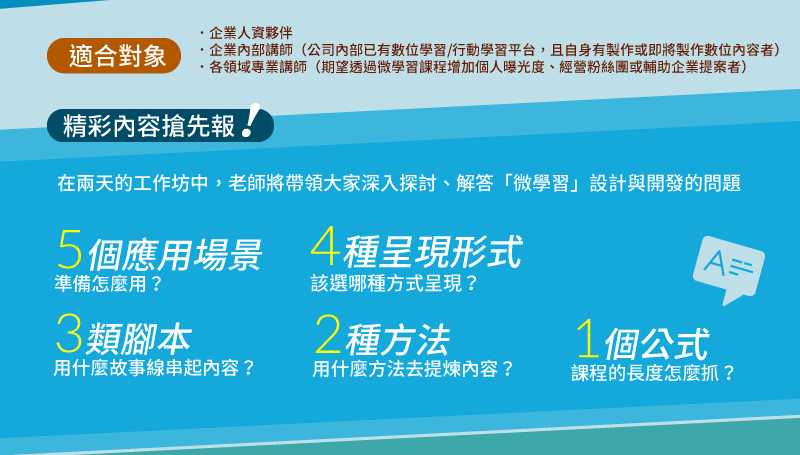 適合對象

・企業人資夥伴
・企業內部講師（公司內部已有數位學習/行動學習平台，且自身有製作或即將製作數位內容者）
・各領域專業講師（期望透過微學習課程增加個人曝光度、經營粉絲團或輔助企業提案者）

精彩內容搶先報！

在兩天的工作坊中，老師將帶領大家深入探討、解答「微學習」設計與開發的問題

5個應用場景
準備怎麼用？

4種呈現形式
該選哪種方式呈現？

A

3類腳本
用什麼故事線串起內容？

2種方法
用什麼方法去提煉內容？

1個公式
課程的長度怎麼抓？